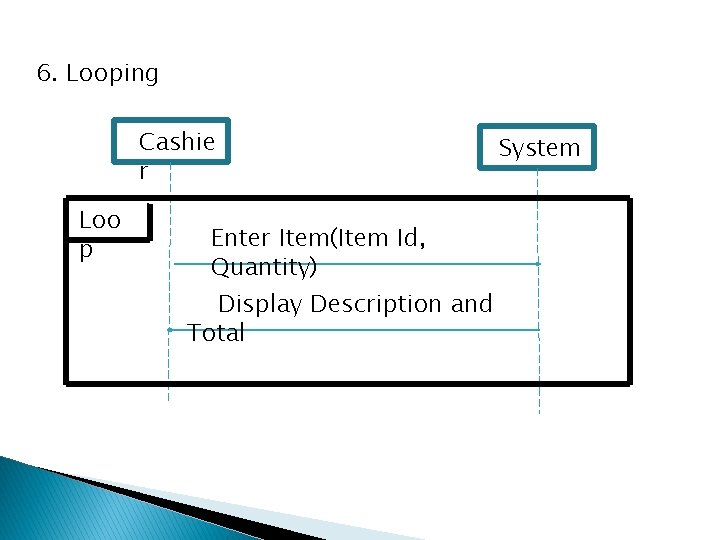 6. Looping

Cashier

System

Loop

Enter Item(Item Id, Quantity)

Display Description and Total